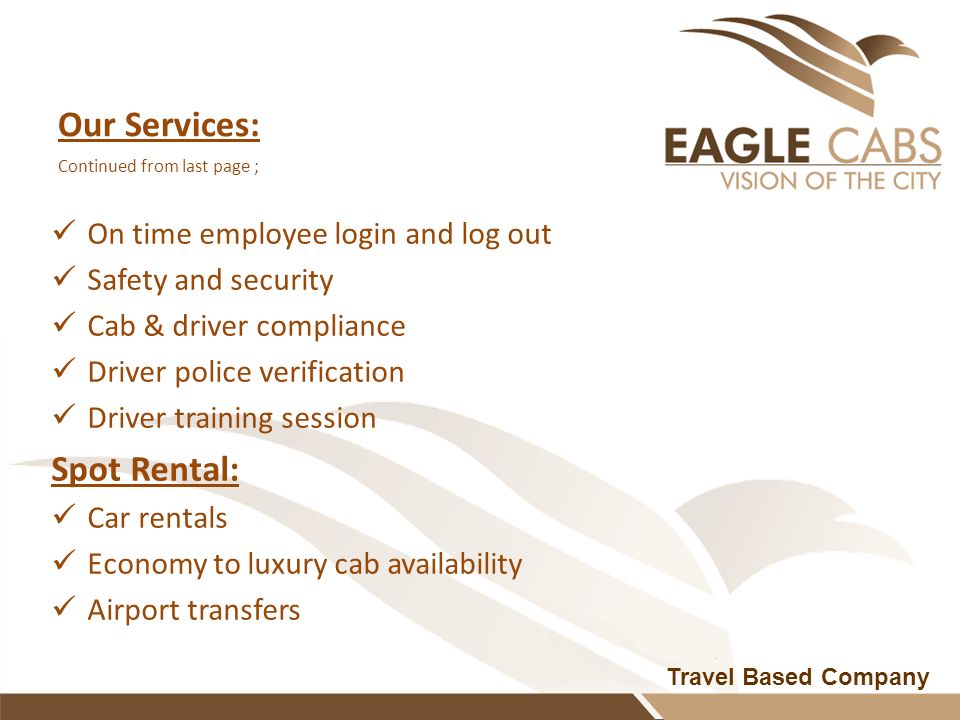 EAGLE CABS
VISION OF THE CITY

Our Services:

Continued from last page ;

✓ On time employee login and log out
✓ Safety and security
✓ Cab & driver compliance
✓ Driver police verification
✓ Driver training session

Spot Rental:

✓ Car rentals
✓ Economy to luxury cab availability
✓ Airport transfers

Travel Based Company